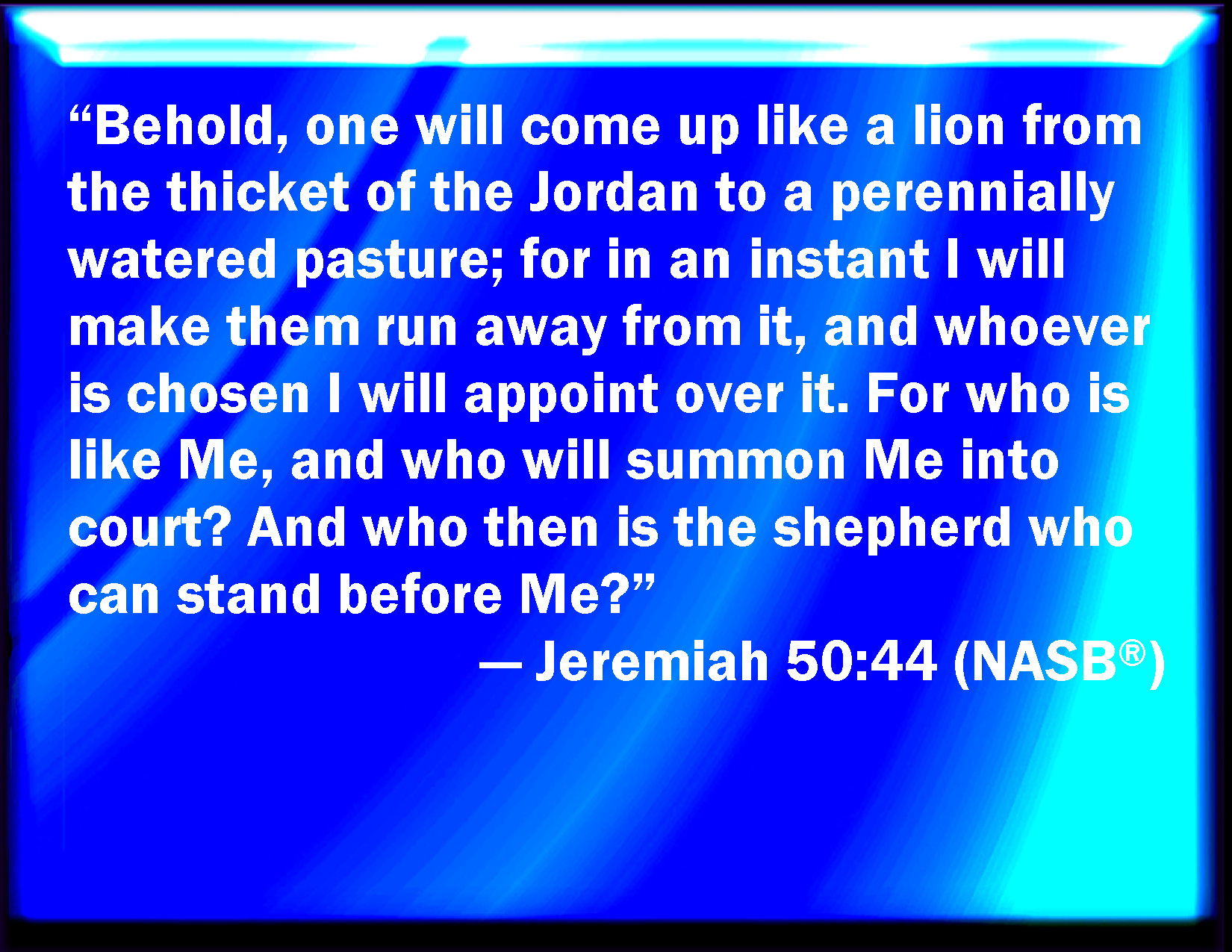 "Behold, one will come up like a lion from the thicket of the Jordan to a perennially watered pasture; for in an instant I will make them run away from it, and whoever is chosen I will appoint over it. For who is like Me, and who will summon Me into court? And who then is the shepherd who can stand before Me?"

— Jeremiah 50:44 (NASB®)